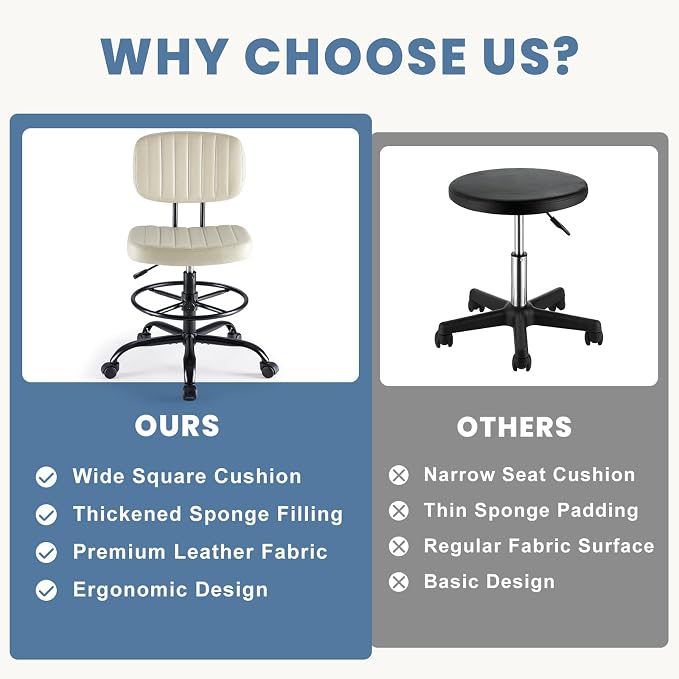 WHY CHOOSE US?

OURS

Wide Square Cushion
Thickened Sponge Filling
Premium Leather Fabric
Ergonomic Design

OTHERS

Narrow Seat Cushion
Thin Sponge Padding
Regular Fabric Surface
Basic Design